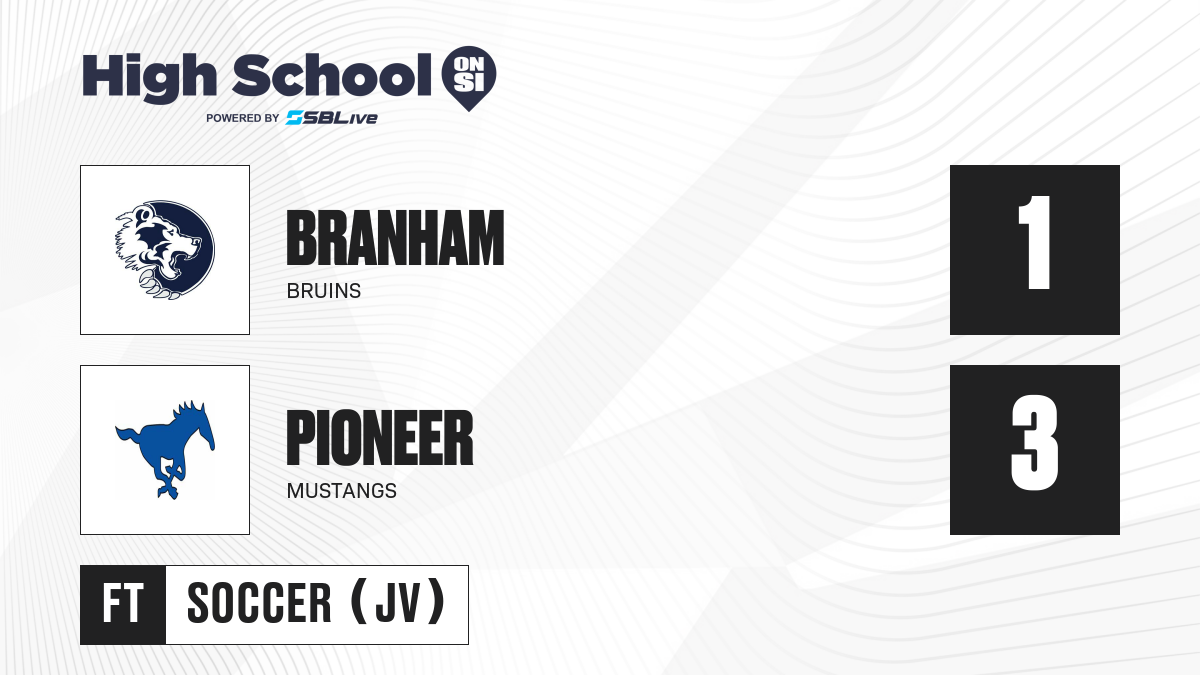 High School ON SI
POWERED BY SBLive

BRANHAM
BRUINS
1

PIONEER
MUSTANGS
3

FT SOCCER (JV)